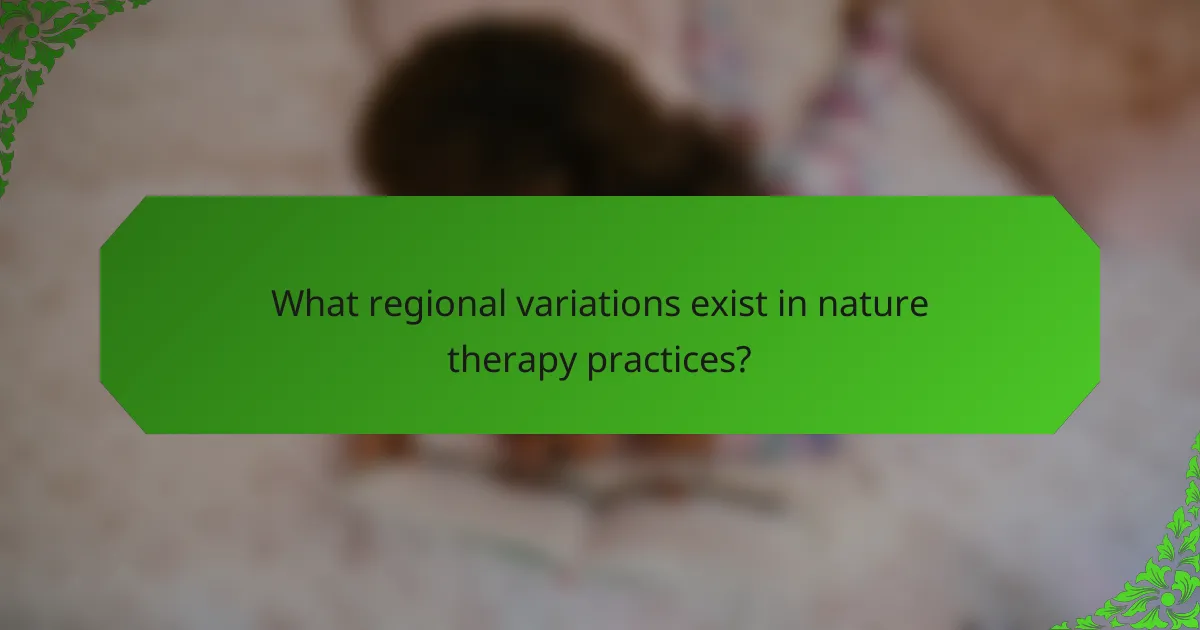 What regional variations exist in nature therapy practices?